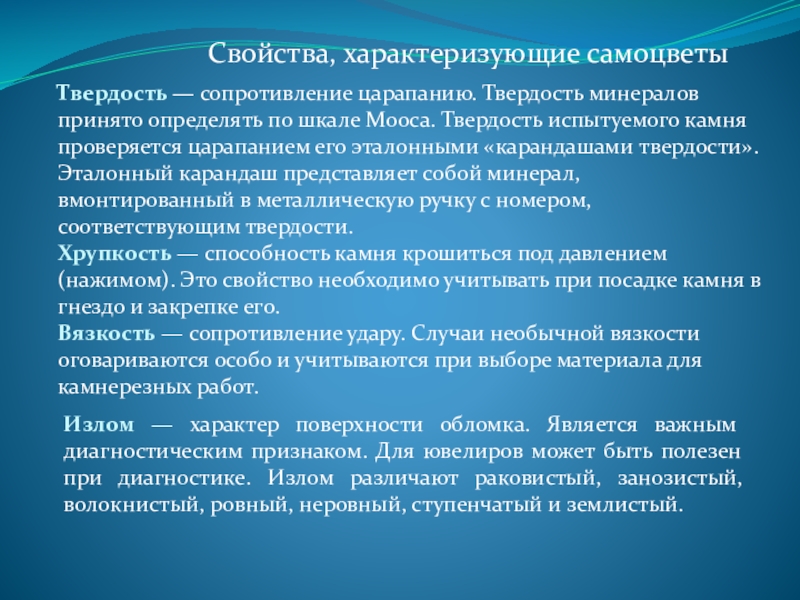 Свойства, характеризующие самоцветы

Твердость — сопротивление царапанию. Твердость минералов принято определять по шкале Мооса. Твердость испытуемого камня проверяется царапанием его эталонными «карандашами твердости». Эталонный карандаш представляет собой минерал, вмонтированный в металлическую ручку с номером, соответствующим твердости.
Хрупкость — способность камня крошиться под давлением (нажимом). Это свойство необходимо учитывать при посадке камня в гнездо и закрепке его.
Вязкость — сопротивление удару. Случаи необычной вязкости оговариваются особо и учитываются при выборе материала для камнерезных работ.

Излом — характер поверхности обломка. Является важным диагностическим признаком. Для ювелиров может быть полезен при диагностике. Излом различают раковистый, занозистый, волокнистый, ровный, неровный, ступенчатый и землистый.